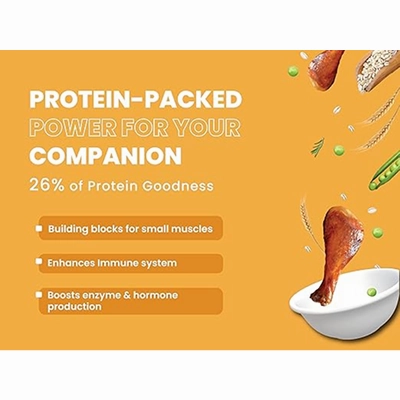 PROTEIN-PACKED
POWER FOR YOUR
COMPANION
26% of Protein Goodness

Building blocks for small muscles

Enhances Immune system

Boosts enzyme & hormone production